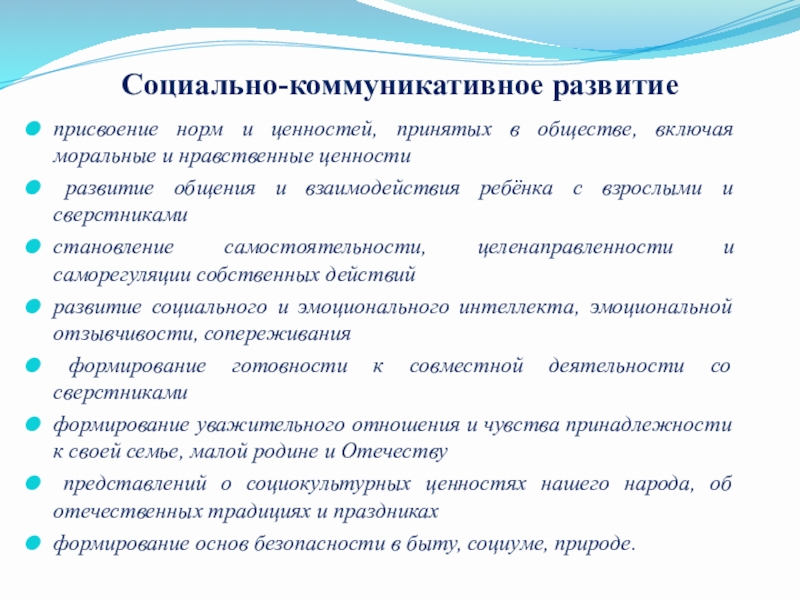 Социально-коммуникативное развитие

присвоение норм и ценностей, принятых в обществе, включая моральные и нравственные ценности

развитие общения и взаимодействия ребёнка с взрослыми и сверстниками

становление самостоятельности, целенаправленности и саморегуляции собственных действий

развитие социального и эмоционального интеллекта, эмоциональной отзывчивости, сопереживания

формирование готовности к совместной деятельности со сверстниками

формирование уважительного отношения и чувства принадлежности к своей семье, малой родине и Отечеству

представлений о социокультурных ценностях нашего народа, об отечественных традициях и праздниках

формирование основ безопасности в быту, социуме, природе.